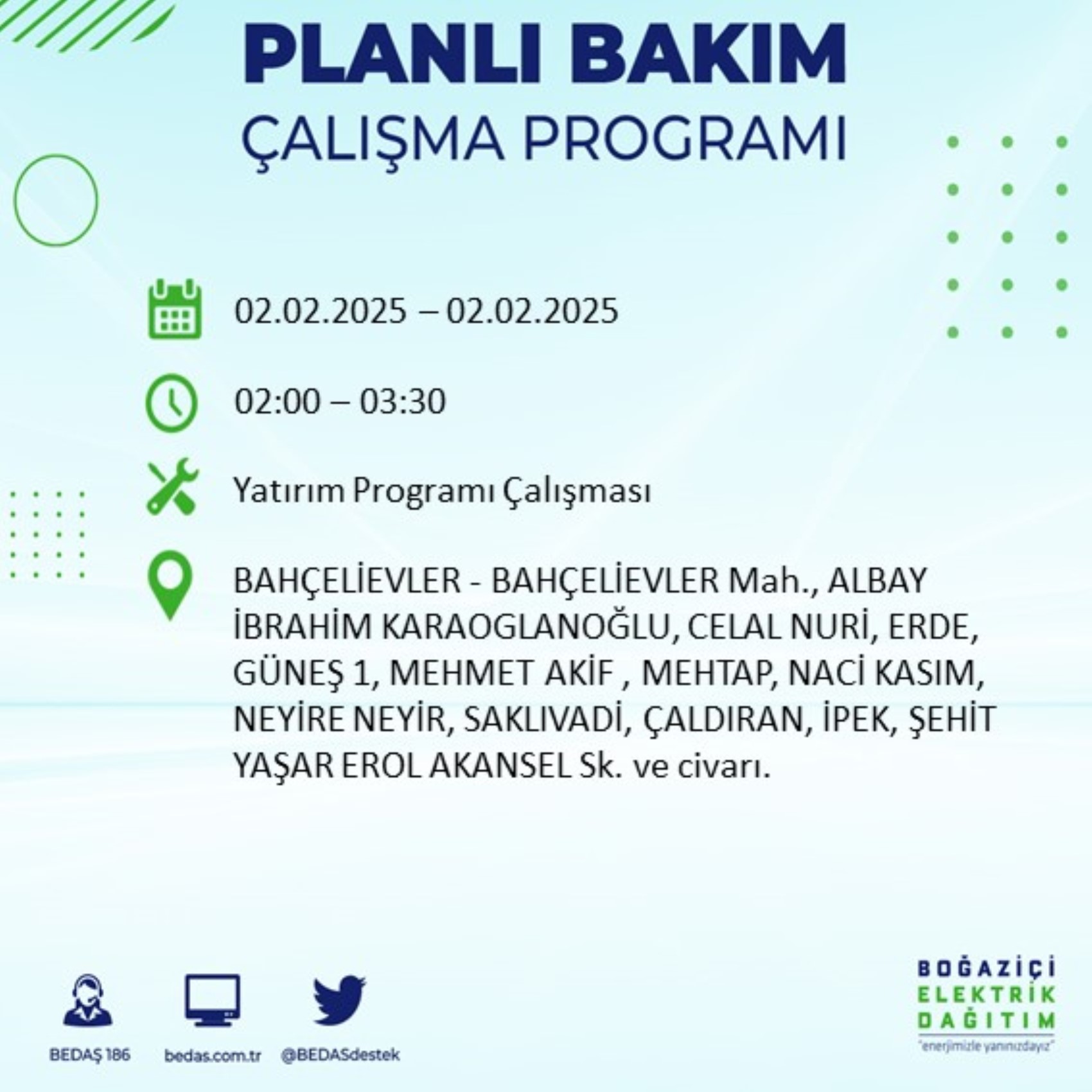 PLANLI BAKIM
ÇALIŞMA PROGRAMI

02.02.2025 – 02.02.2025

02:00 – 03:30

Yatırım Programı Çalışması

BAHÇELİEVLER - BAHÇELİEVLER Mah., ALBAY İBRAHİM KARAOGLANOĞLU, CELAL NURİ, ERDE, GÜNEŞ 1, MEHMET AKİF , MEHTAP, NACİ KASIM, NEYİRE NEYİR, SAKLIVADİ, ÇALDIRAN, İPEK, ŞEHİT YAŞAR EROL AKANSEL Sk. ve civarı.

BEDAŞ 186
bedas.com.tr
@BEDASdestek

BOĞAZİÇİ
ELEKTRİK
DAĞITIM
"enerjimizle yanınızdayız"